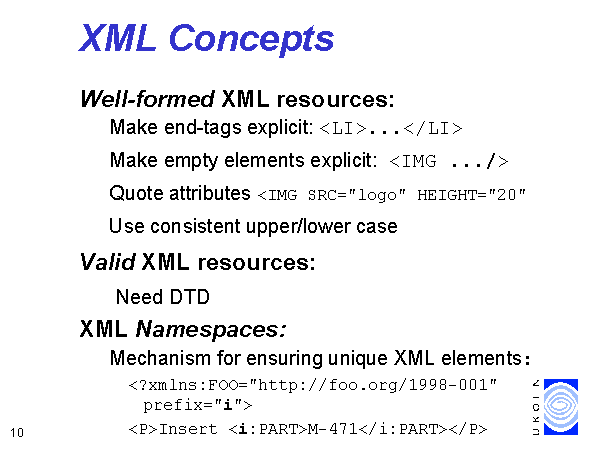 XML Concepts

Well-formed XML resources:

Make end-tags explicit: <LI>...</LI>

Make empty elements explicit: <IMG .../>

Quote attributes <IMG SRC="logo" HEIGHT="20"

Use consistent upper/lower case

Valid XML resources:

Need DTD

XML Namespaces:

Mechanism for ensuring unique XML elements:

<?xmlns:FOO="http://foo.org/1998-001" prefix="i">

<P>Insert <i:PART>M-471</i:PART></P>

10

UKOLN